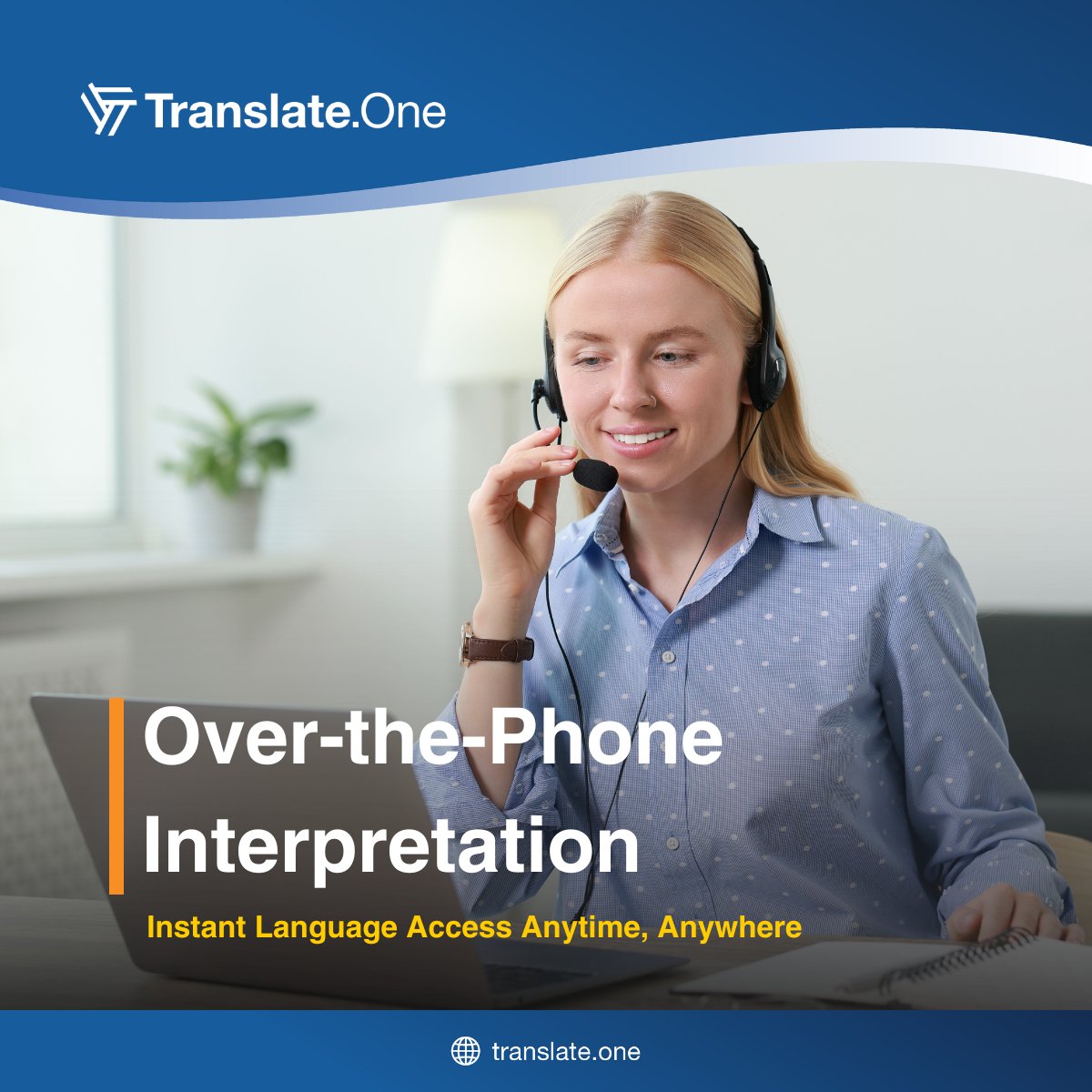 Translate.One

Over-the-Phone Interpretation

Instant Language Access Anytime, Anywhere

translate.one